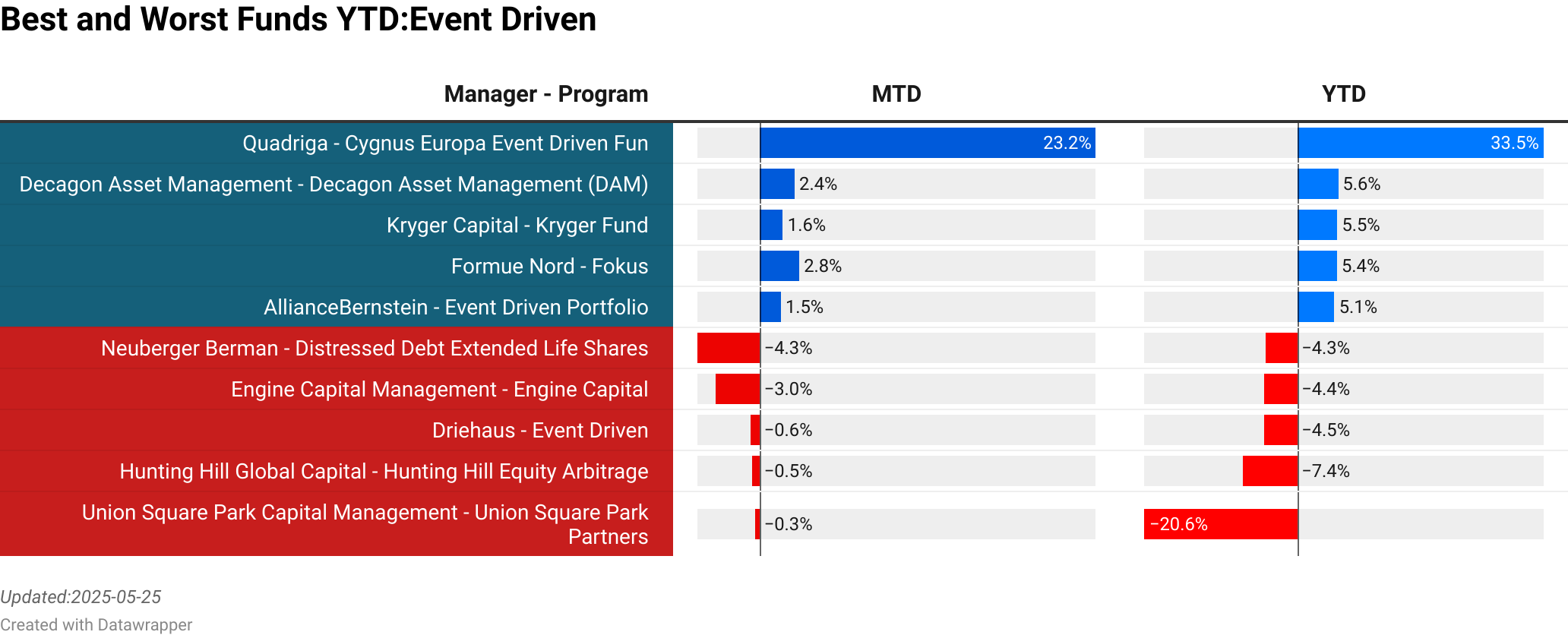 Best and Worst Funds YTD:Event Driven

| Manager - Program | MTD | YTD |
|---|---|---|
| Quadriga - Cygnus Europa Event Driven Fun | 23.2% | 33.5% |
| Decagon Asset Management - Decagon Asset Management (DAM) | 2.4% | 5.6% |
| Kryger Capital - Kryger Fund | 1.6% | 5.5% |
| Formue Nord - Fokus | 2.8% | 5.4% |
| AllianceBernstein - Event Driven Portfolio | 1.5% | 5.1% |
| Neuberger Berman - Distressed Debt Extended Life Shares | −4.3% | −4.3% |
| Engine Capital Management - Engine Capital | −3.0% | −4.4% |
| Driehaus - Event Driven | −0.6% | −4.5% |
| Hunting Hill Global Capital - Hunting Hill Equity Arbitrage | −0.5% | −7.4% |
| Union Square Park Capital Management - Union Square Park Partners | −0.3% | −20.6% |

Updated:2025-05-25
Created with Datawrapper